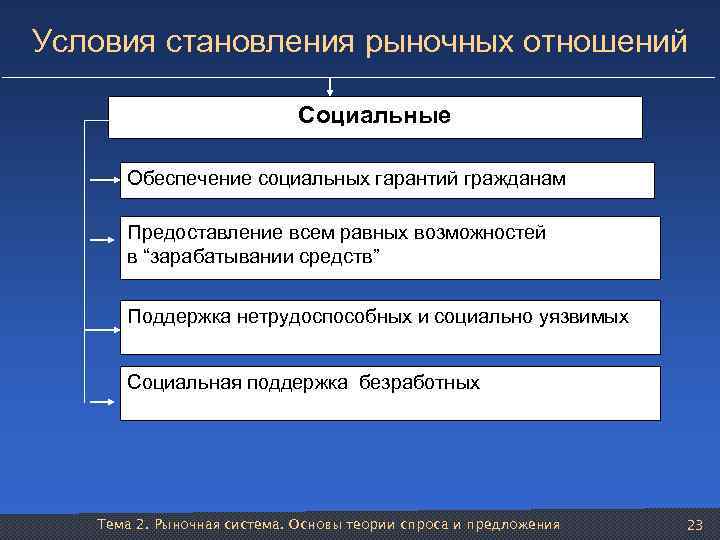 Условия становления рыночных отношений

Социальные

Обеспечение социальных гарантий гражданам

Предоставление всем равных возможностей в “зарабатывании средств”

Поддержка нетрудоспособных и социально уязвимых

Социальная поддержка безработных

Тема 2. Рыночная система. Основы теории спроса и предложения

23